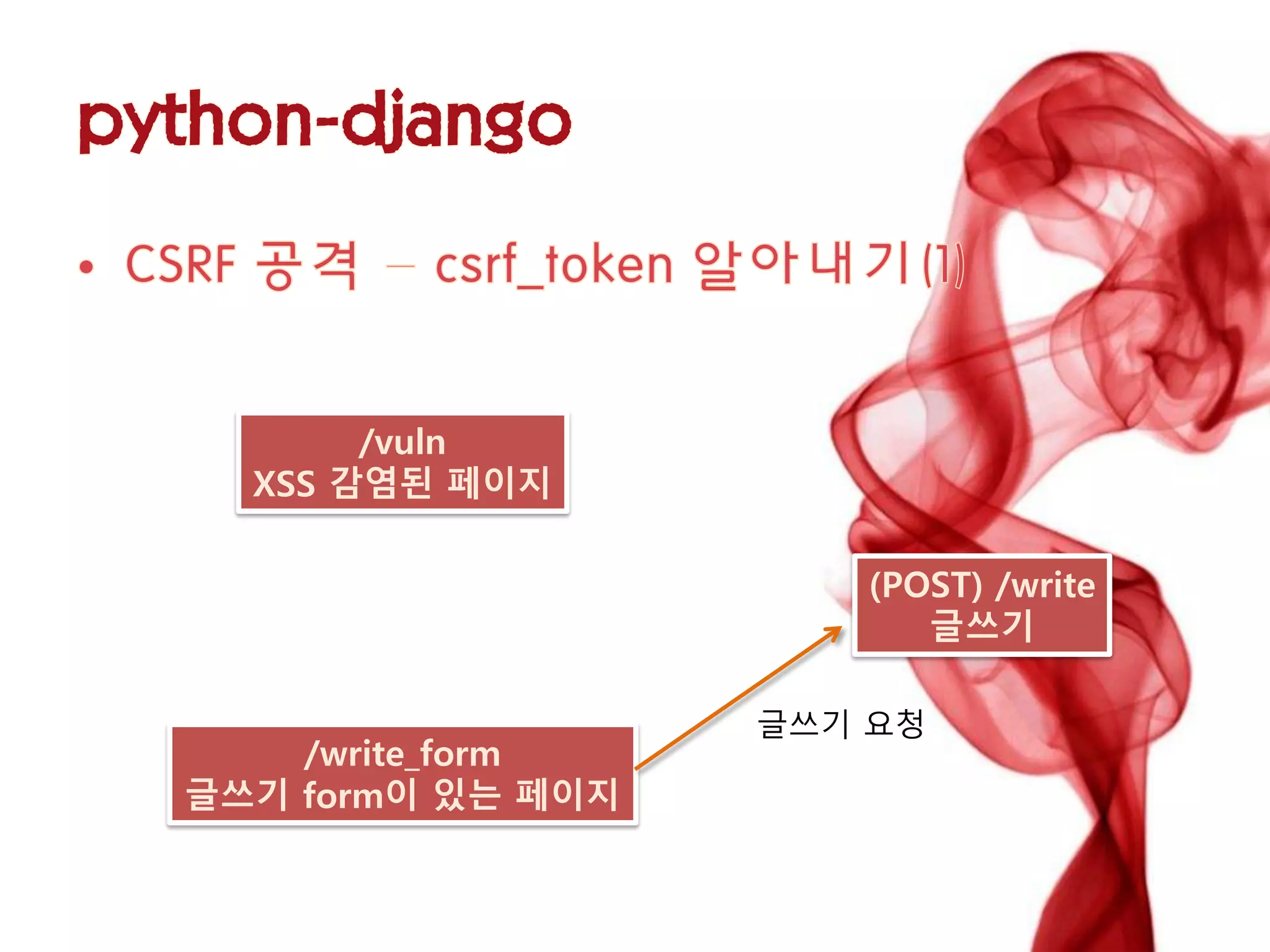 python-django

• CSRF 공격 – csrf_token 알아내기(1)

/vuln
XSS 감염된 페이지

(POST) /write
글쓰기

글쓰기 요청

/write_form
글쓰기 form이 있는 페이지